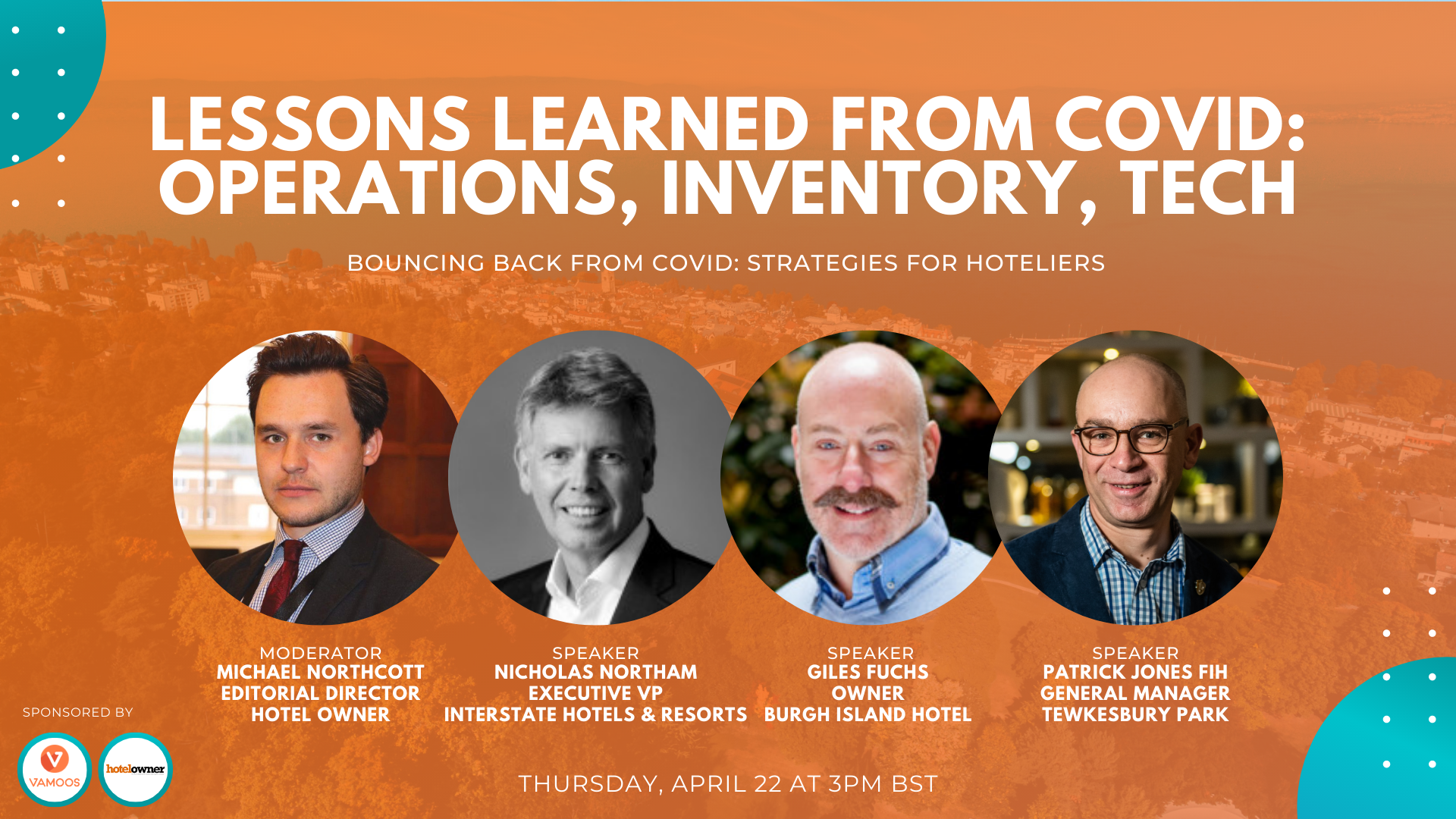 LESSONS LEARNED FROM COVID: OPERATIONS, INVENTORY, TECH

BOUNCING BACK FROM COVID: STRATEGIES FOR HOTELIERS

MODERATOR
MICHAEL NORTHCOTT
EDITORIAL DIRECTOR
HOTEL OWNER

SPEAKER
NICHOLAS NORTHAM
EXECUTIVE VP
INTERSTATE HOTELS & RESORTS

SPEAKER
GILES FUCHS
OWNER
BURGH ISLAND HOTEL

SPEAKER
PATRICK JONES FIH
GENERAL MANAGER
TEWKESBURY PARK

SPONSORED BY

VAMOOS

hotelowner

THURSDAY, APRIL 22 AT 3PM BST